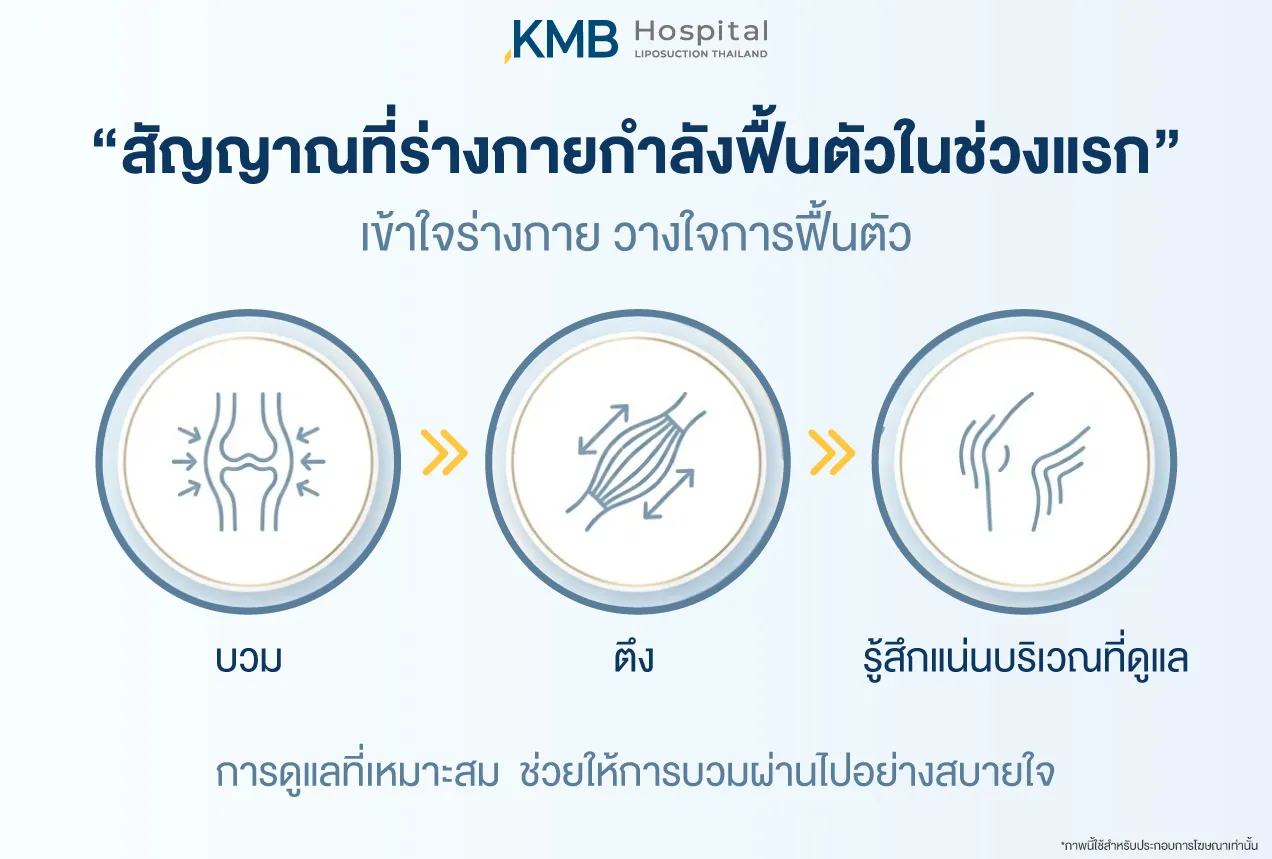 KMB Hospital
LIPOSUCTION THAILAND

“สัญญาณที่ร่างกายกำลังฟื้นตัวในช่วงแรก”

เข้าใจร่างกาย วางใจการฟื้นตัว

บวม

ตึง

รู้สึกแน่นบริเวณที่ดูแล

การดูแลที่เหมาะสม ช่วยให้การบวมผ่านไปอย่างสบายใจ

*ภาพนี้ใช้สำหรับประกอบการโฆษณาเท่านั้น